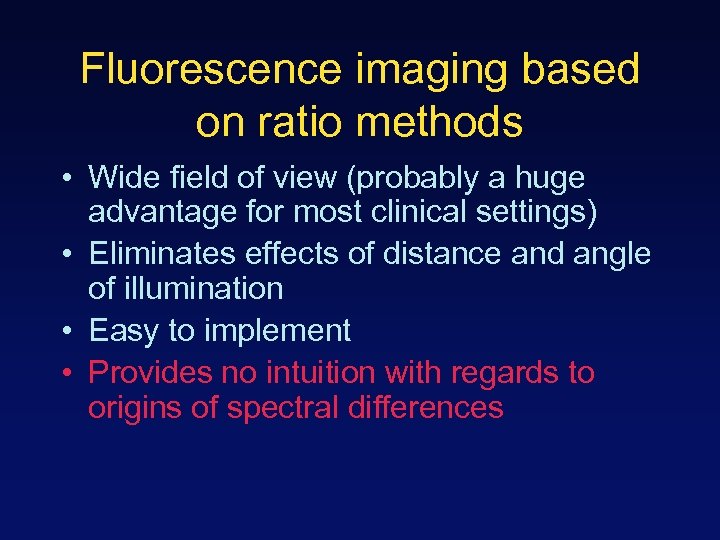 Fluorescence imaging based on ratio methods

• Wide field of view (probably a huge advantage for most clinical settings)
• Eliminates effects of distance and angle of illumination
• Easy to implement
• Provides no intuition with regards to origins of spectral differences